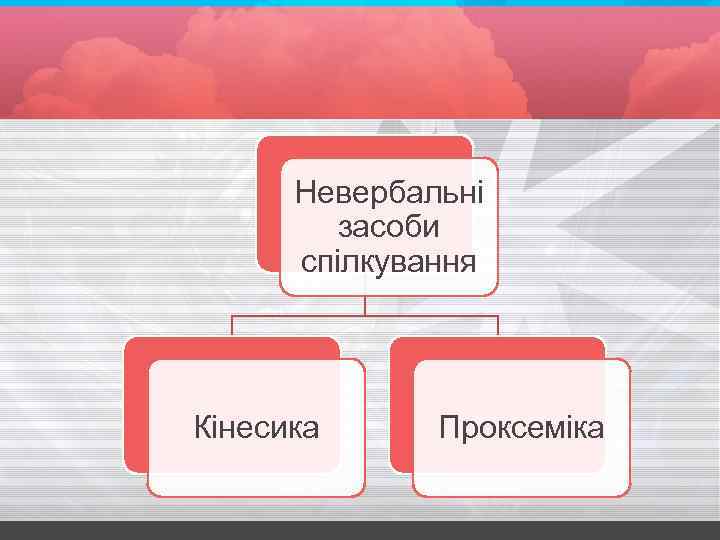 Невербальні засоби спілкування

Кінесика

Проксеміка